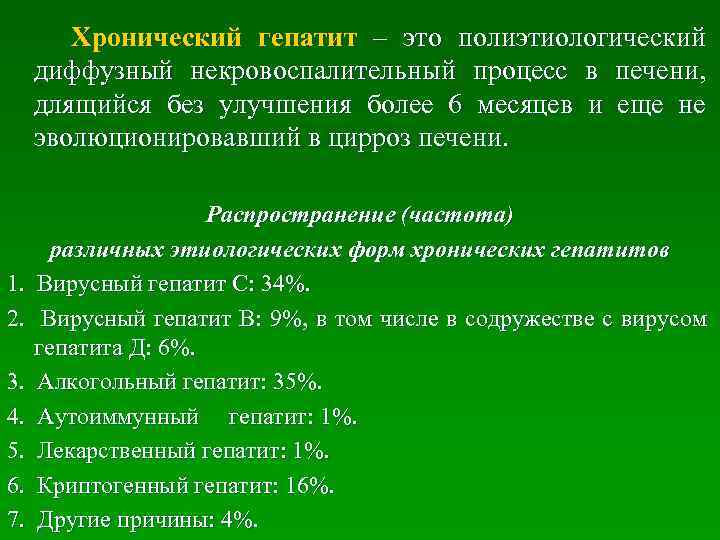 Хронический гепатит – это полиэтиологический диффузный некровоспалительный процесс в печени, длящийся без улучшения более 6 месяцев и еще не эволюционировавший в цирроз печени.

Распространение (частота)
различных этиологических форм хронических гепатитов

1. Вирусный гепатит С: 34%.
2. Вирусный гепатит В: 9%, в том числе в содружестве с вирусом гепатита Д: 6%.
3. Алкогольный гепатит: 35%.
4. Аутоиммунный гепатит: 1%.
5. Лекарственный гепатит: 1%.
6. Криптогенный гепатит: 16%.
7. Другие причины: 4%.